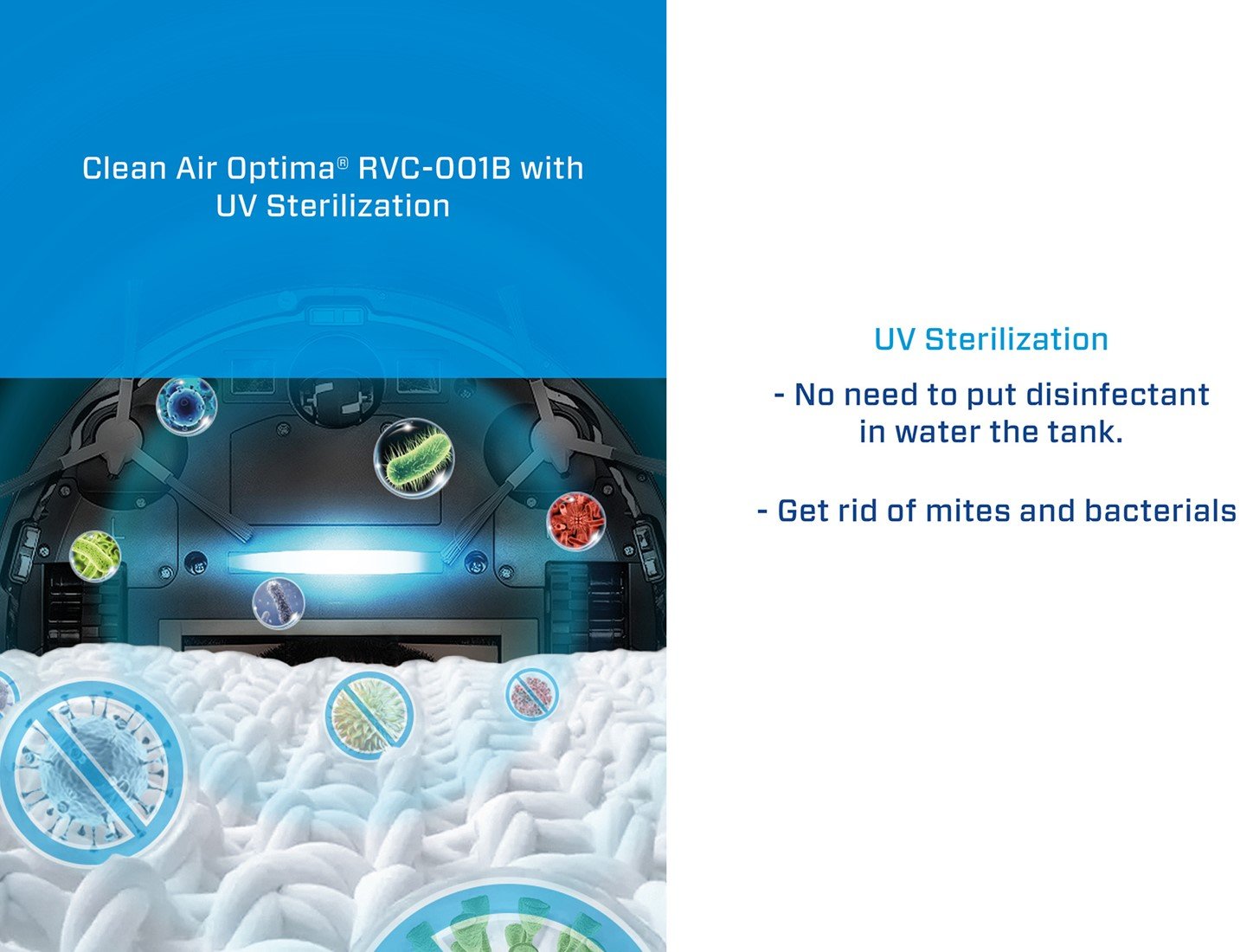 Clean Air Optima® RVC-001B with UV Sterilization

UV Sterilization

- No need to put disinfectant in water the tank.

- Get rid of mites and bacterials